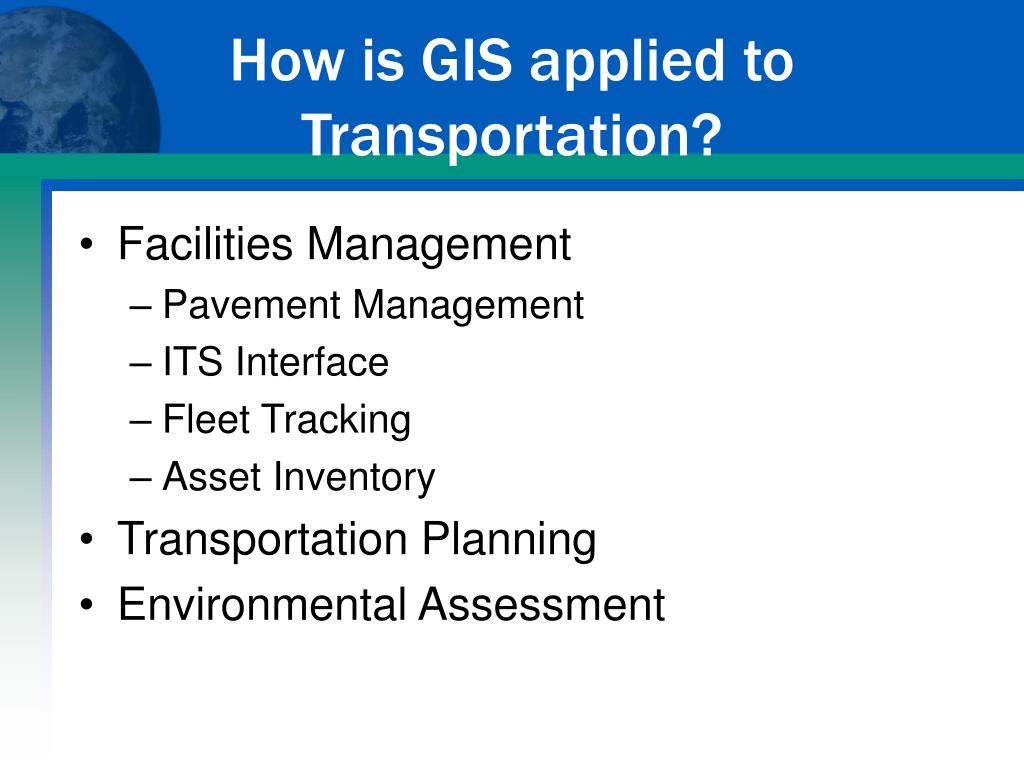 How is GIS applied to Transportation?

• Facilities Management
– Pavement Management
– ITS Interface
– Fleet Tracking
– Asset Inventory
• Transportation Planning
• Environmental Assessment